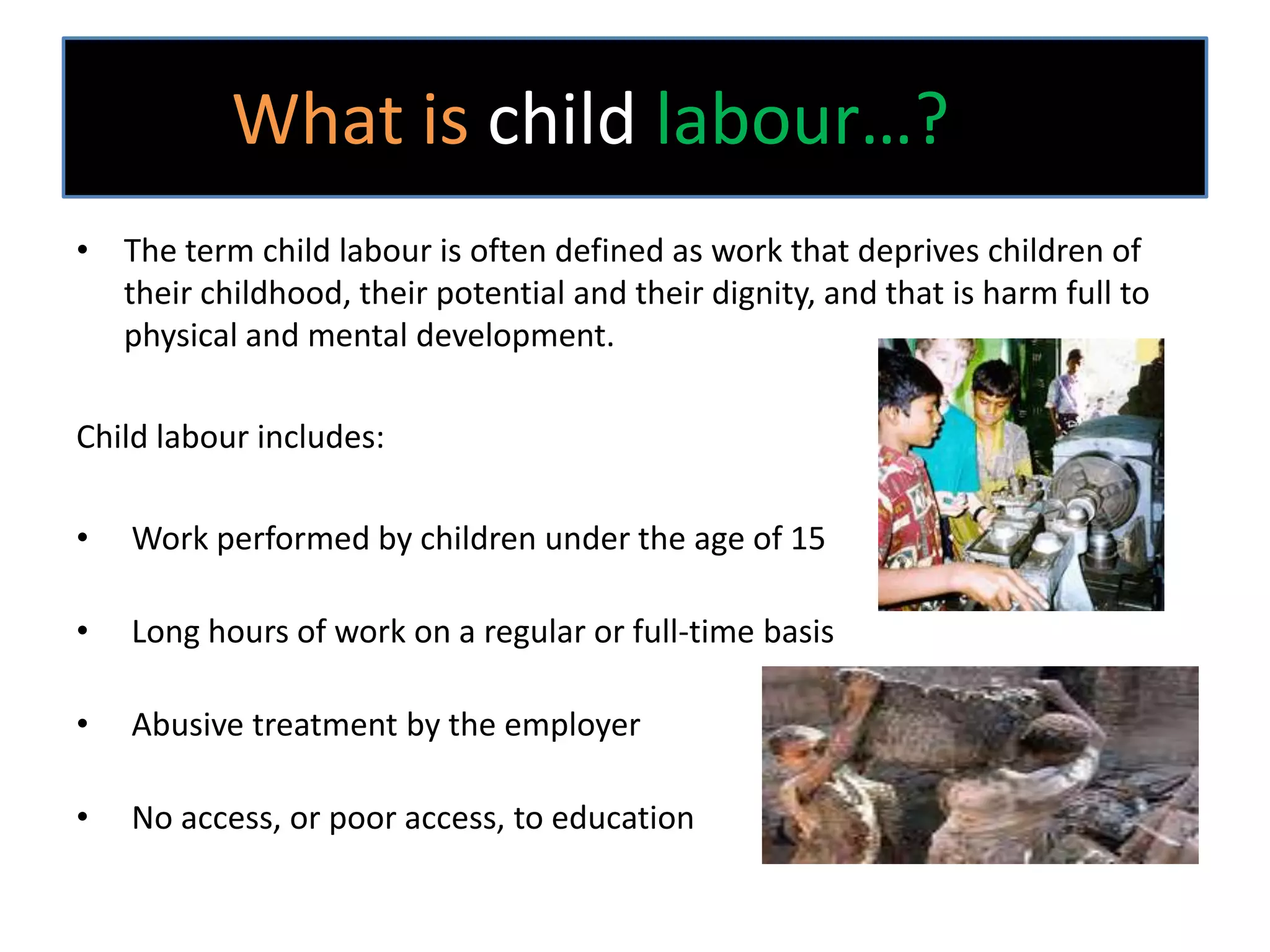 What is child labour…?

• The term child labour is often defined as work that deprives children of their childhood, their potential and their dignity, and that is harm full to physical and mental development.

Child labour includes:

• Work performed by children under the age of 15

• Long hours of work on a regular or full-time basis

• Abusive treatment by the employer

• No access, or poor access, to education